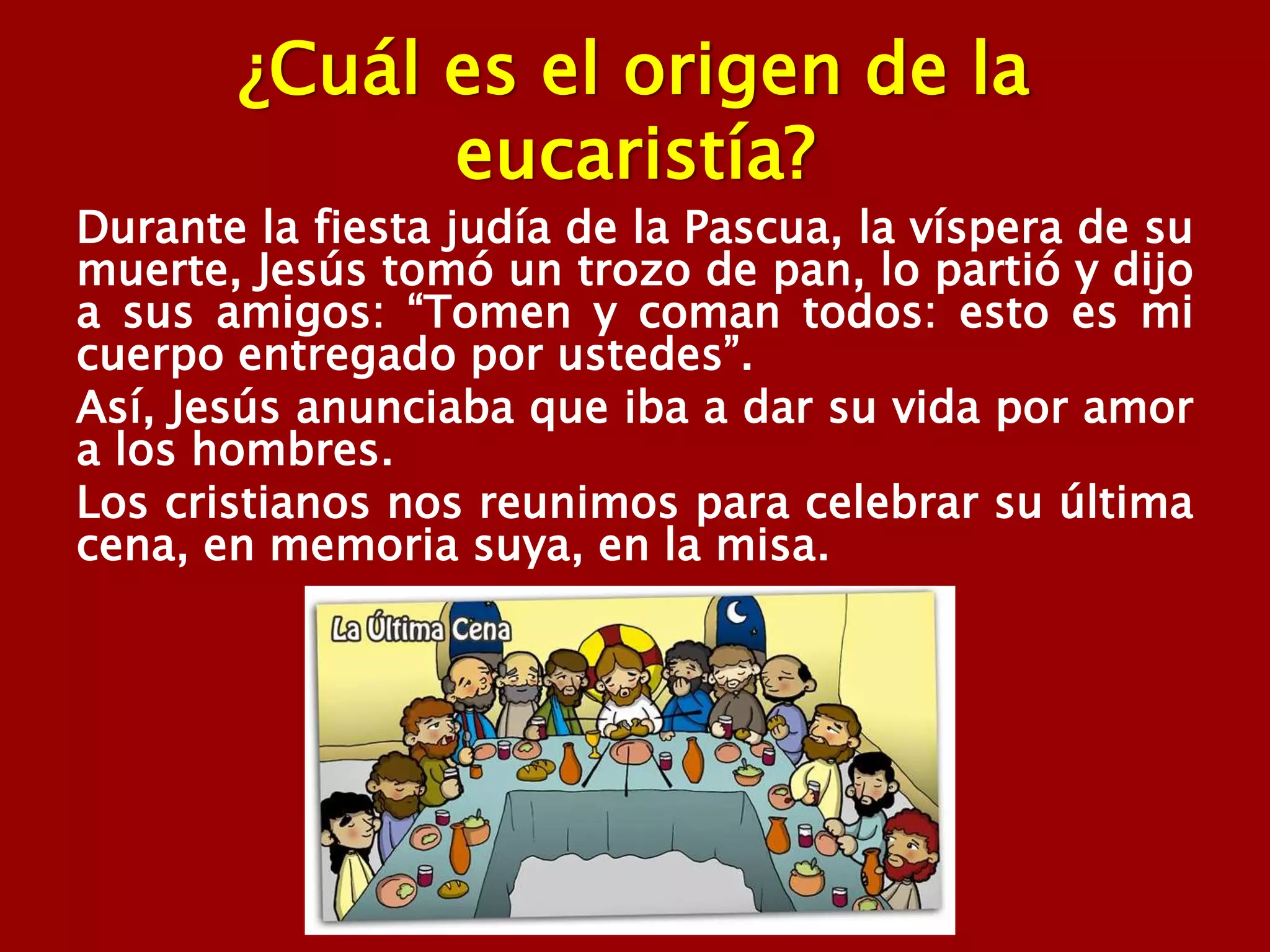 ¿Cuál es el origen de la eucaristía?

Durante la fiesta judía de la Pascua, la víspera de su muerte, Jesús tomó un trozo de pan, lo partió y dijo a sus amigos: “Tomen y coman todos: esto es mi cuerpo entregado por ustedes”.

Así, Jesús anunciaba que iba a dar su vida por amor a los hombres.

Los cristianos nos reunimos para celebrar su última cena, en memoria suya, en la misa.

La Última Cena